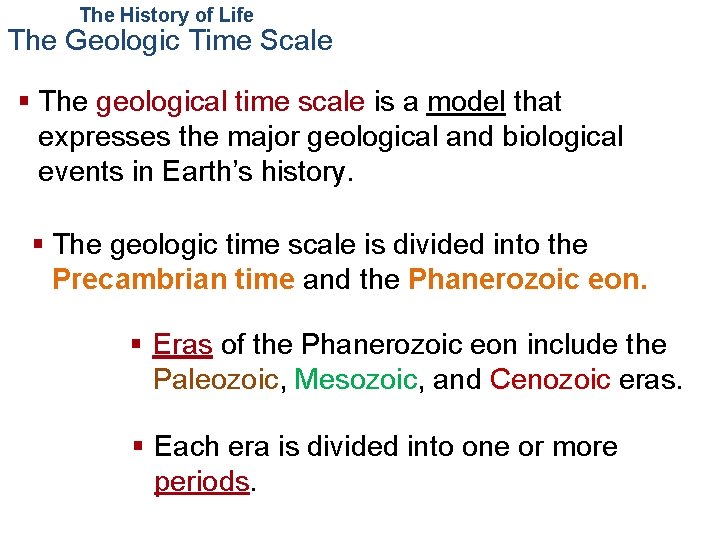 The History of Life
The Geologic Time Scale

▪ The geological time scale is a model that expresses the major geological and biological events in Earth's history.

▪ The geologic time scale is divided into the Precambrian time and the Phanerozoic eon.

▪ Eras of the Phanerozoic eon include the Paleozoic, Mesozoic, and Cenozoic eras.

▪ Each era is divided into one or more periods.